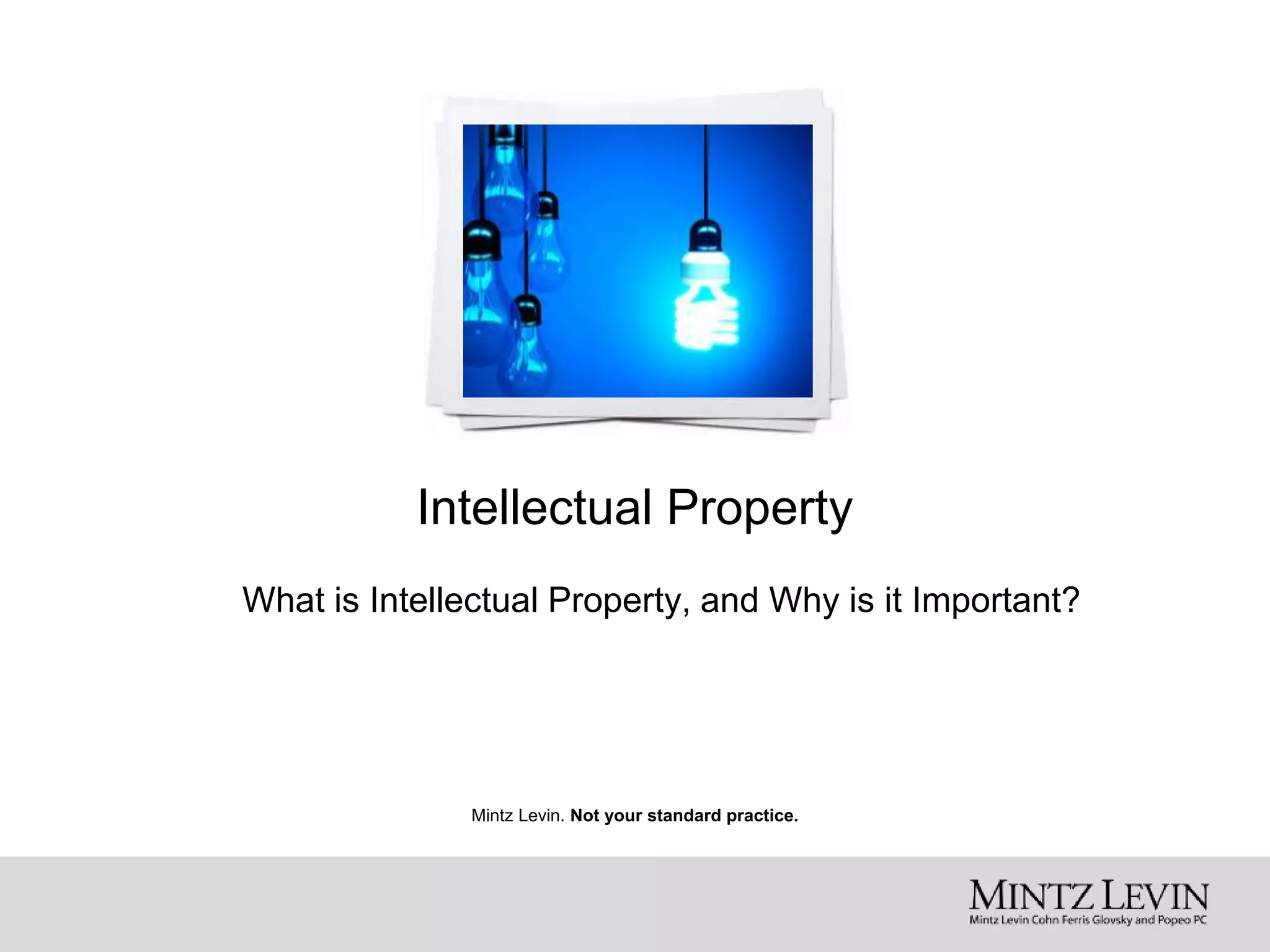 Intellectual Property

What is Intellectual Property, and Why is it Important?

Mintz Levin. Not your standard practice.

MINTZ LEVIN
Mintz Levin Cohn Ferris Glovsky and Popeo PC